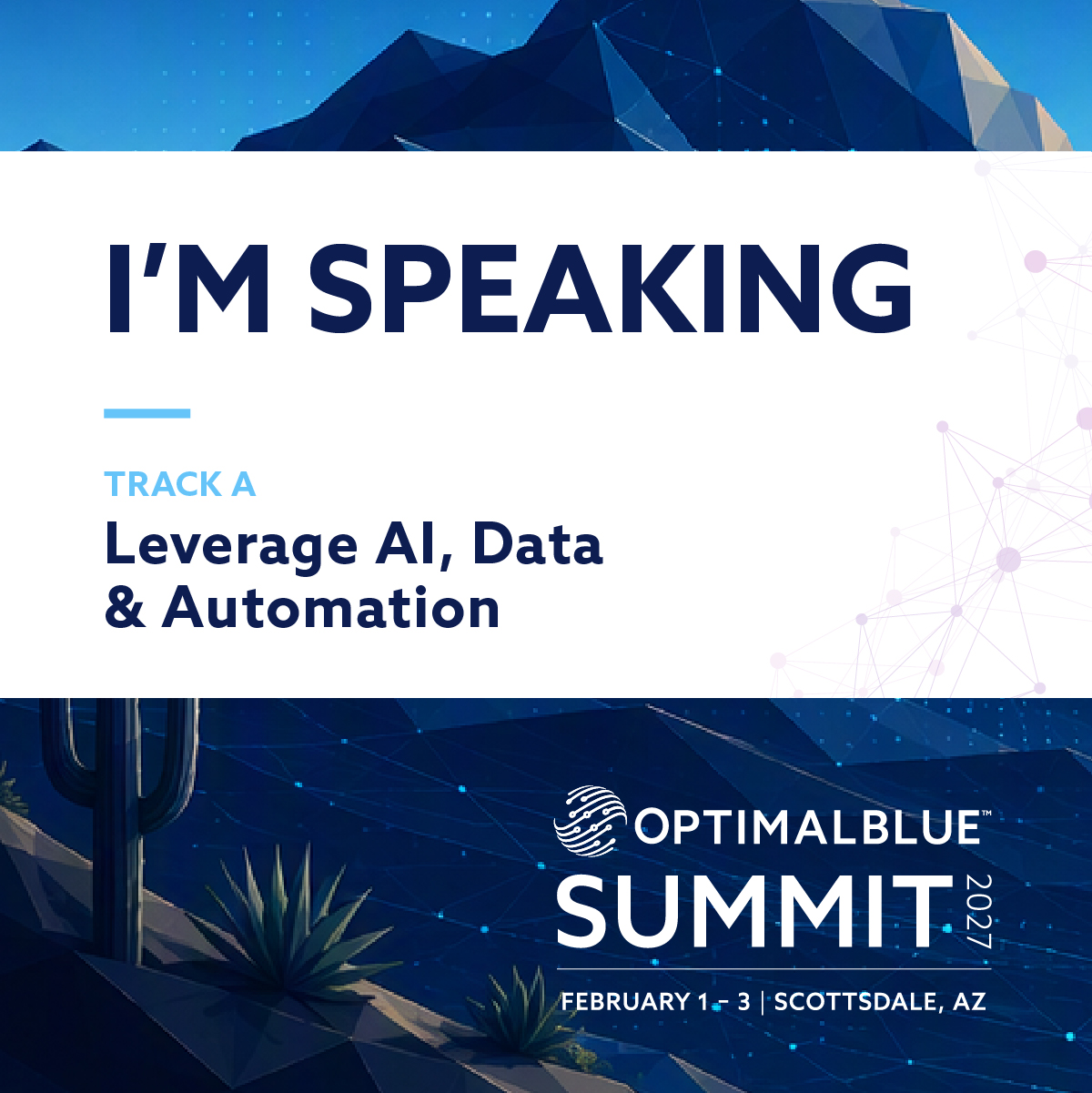 I'M SPEAKING

TRACK A

Leverage AI, Data & Automation

OPTIMALBLUE™

SUMMIT 2027

FEBRUARY 1 – 3 | SCOTTSDALE, AZ